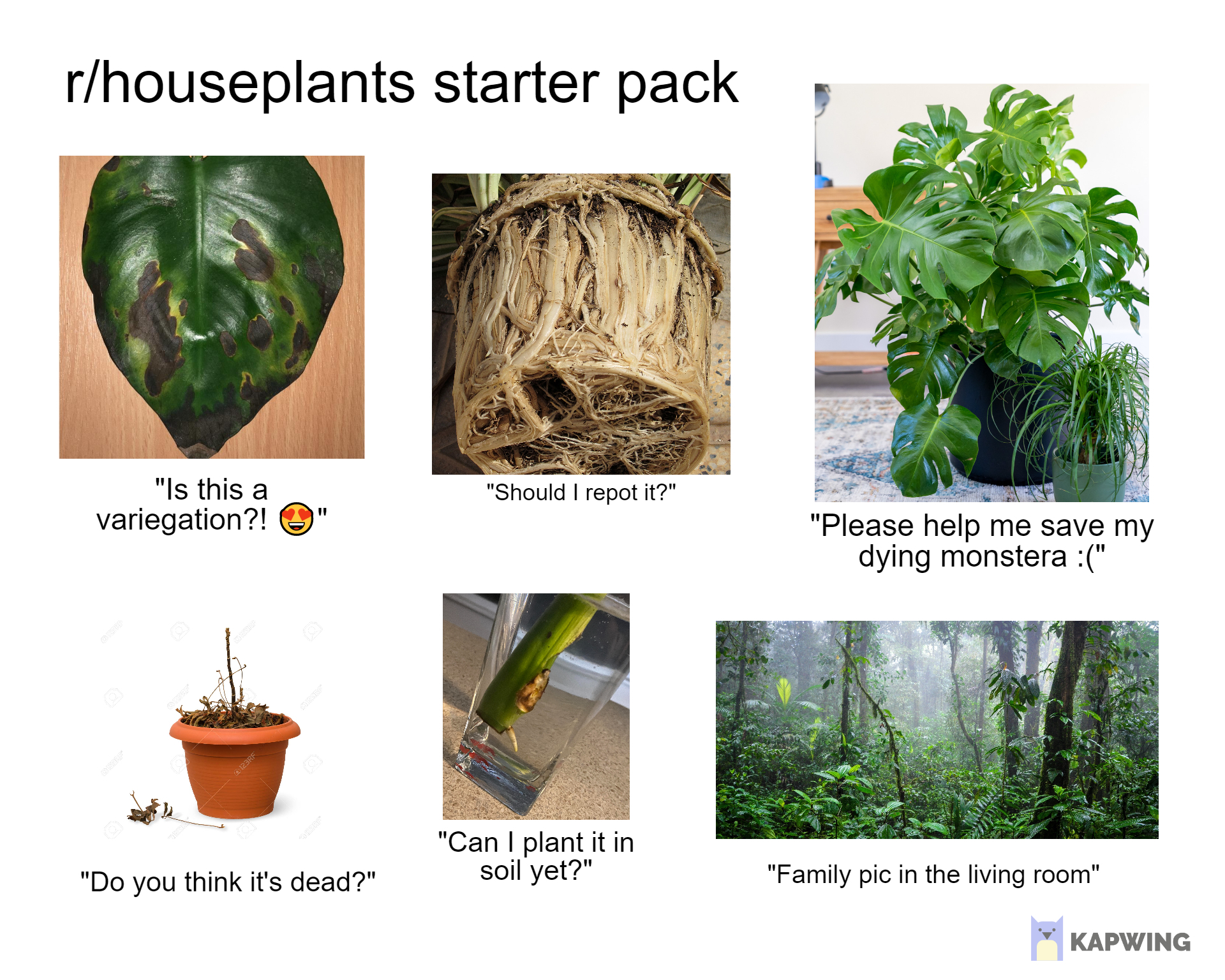 r/houseplants starter pack

"Is this a variegation?! 😍"

"Should I repot it?"

"Please help me save my dying monstera :("

"Do you think it's dead?"

"Can I plant it in soil yet?"

"Family pic in the living room"

KAPWING